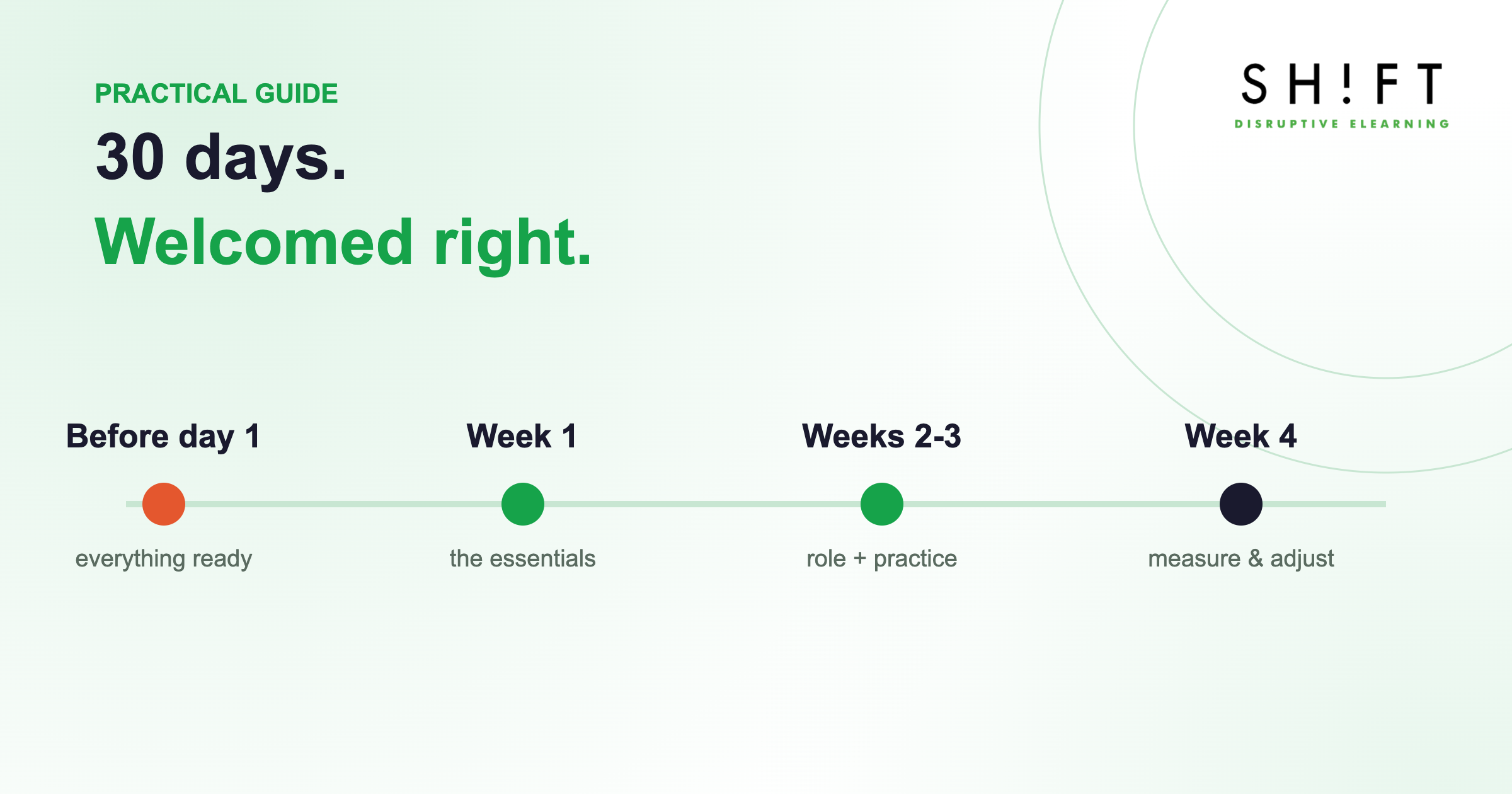 PRACTICAL GUIDE

30 days.

Welcomed right.

SH!FT
DISRUPTIVE ELEARNING

Before day 1
everything ready

Week 1
the essentials

Weeks 2-3
role + practice

Week 4
measure & adjust